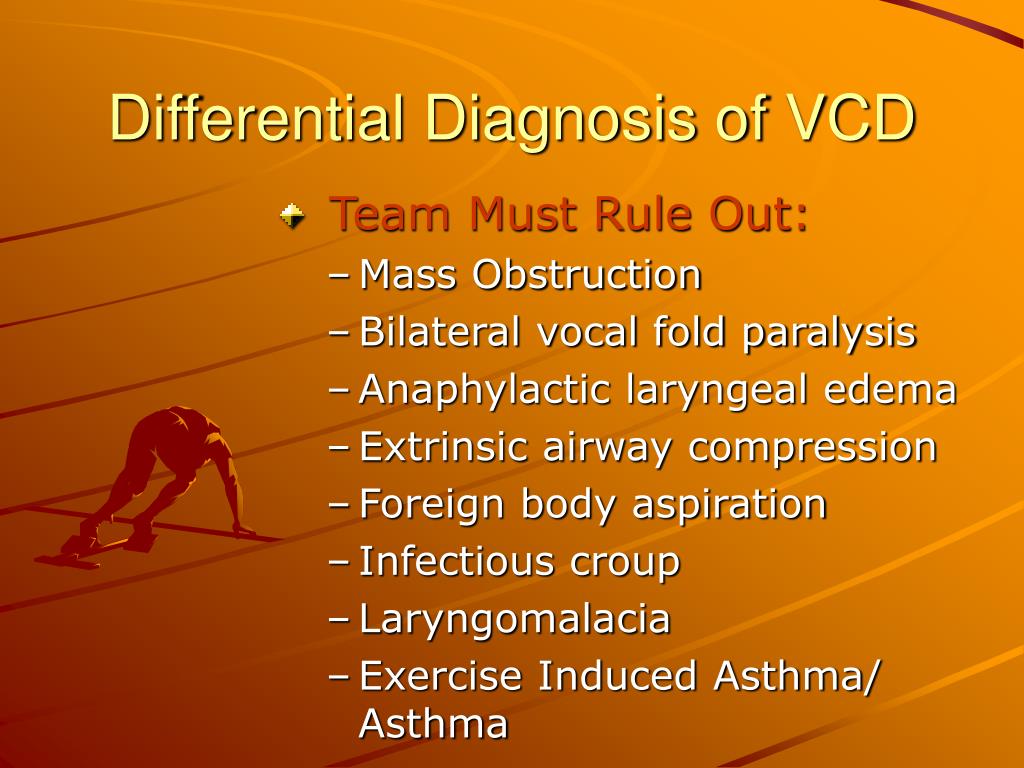 Differential Diagnosis of VCD

Team Must Rule Out:
– Mass Obstruction
– Bilateral vocal fold paralysis
– Anaphylactic laryngeal edema
– Extrinsic airway compression
– Foreign body aspiration
– Infectious croup
– Laryngomalacia
– Exercise Induced Asthma/ Asthma